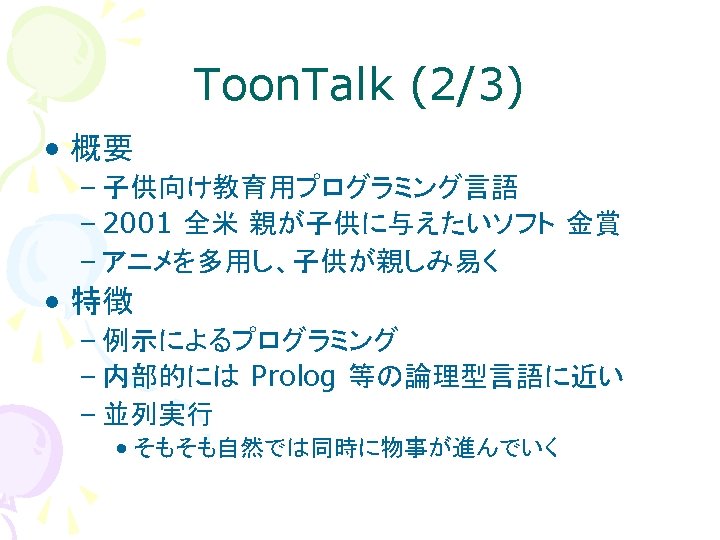 ToonTalk (2/3)

• 概要
  – 子供向け教育用プログラミング言語
  – 2001 全米 親が子供に与えたいソフト 金賞
  – アニメを多用し、子供が親しみ易く
• 特徴
  – 例示によるプログラミング
  – 内部的には Prolog 等の論理型言語に近い
  – 並列実行
    • そもそも自然では同時に物事が進んでいく